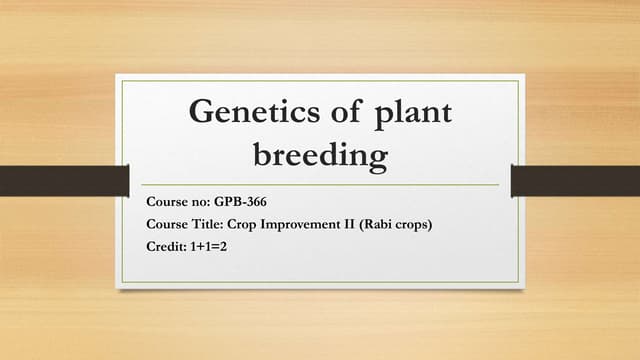 Genetics of plant breeding

Course no: GPB-366

Course Title: Crop Improvement II (Rabi crops)

Credit: 1+1=2